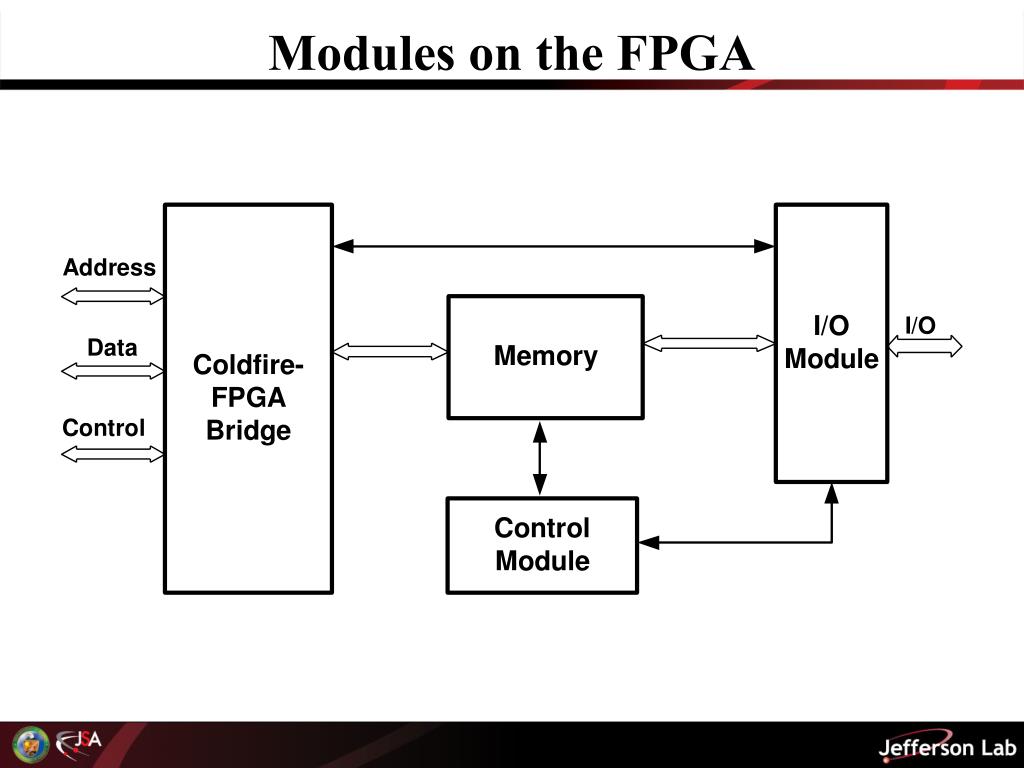 Modules on the FPGA

Address

Data

Control

Coldfire-FPGA Bridge

Memory

Control Module

I/O Module

I/O

JSA

Jefferson Lab